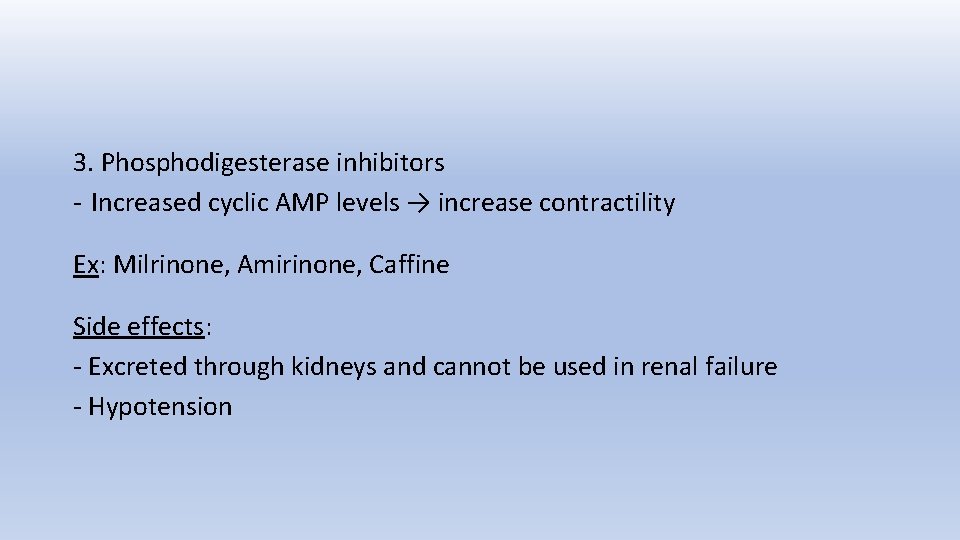 3. Phosphodigesterase inhibitors
- Increased cyclic AMP levels → increase contractility

Ex: Milrinone, Amirinone, Caffine

Side effects:
- Excreted through kidneys and cannot be used in renal failure
- Hypotension